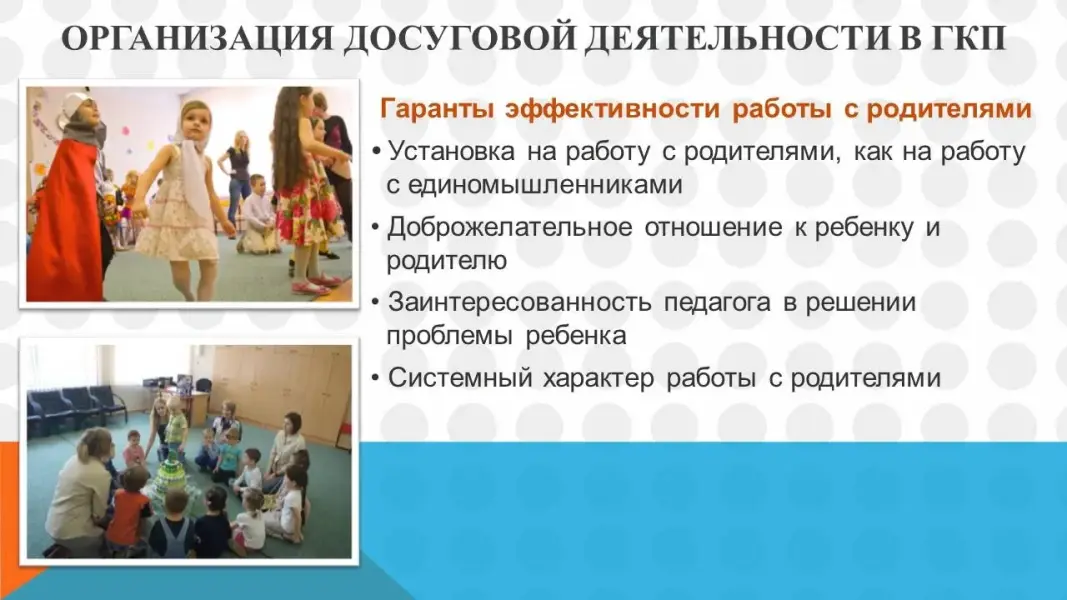 ОРГАНИЗАЦИЯ ДОСУГОВОЙ ДЕЯТЕЛЬНОСТИ В ГКП

Гаранты эффективности работы с родителями

• Установка на работу с родителями, как на работу с единомышленниками

• Доброжелательное отношение к ребенку и родителю

• Заинтересованность педагога в решении проблемы ребенка

• Системный характер работы с родителями